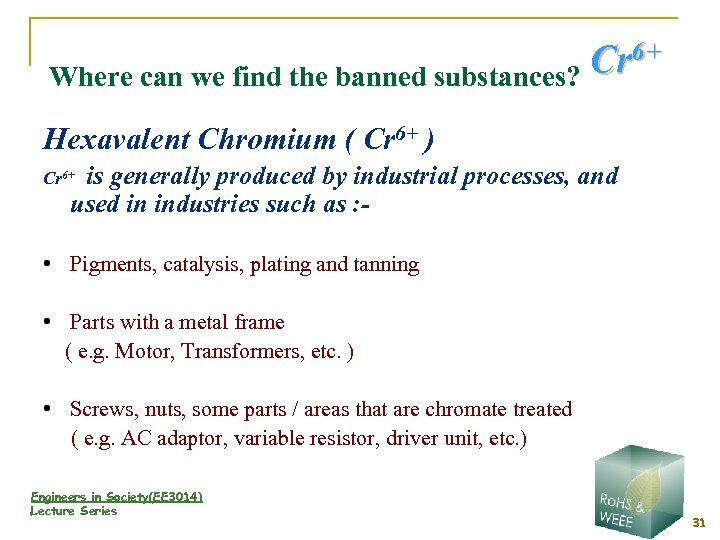 Where can we find the banned substances? $Cr^{6+}$

Hexavalent Chromium ( $Cr^{6+}$ )

$Cr^{6+}$ is generally produced by industrial processes, and used in industries such as :-

• Pigments, catalysis, plating and tanning

• Parts with a metal frame
( e.g. Motor, Transformers, etc. )

• Screws, nuts, some parts / areas that are chromate treated
( e.g. AC adaptor, variable resistor, driver unit, etc.)

Engineers in Society(EE3014)
Lecture Series

RoHS & WEEE

31